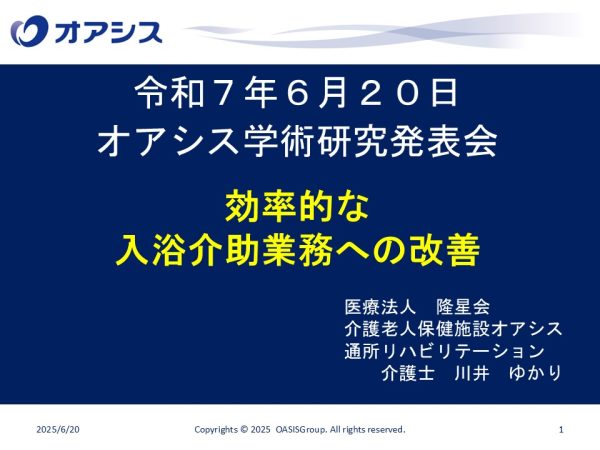 オアシス

令和７年６月２０日
オアシス学術研究発表会

効率的な
入浴介助業務への改善

医療法人　隆星会
介護老人保健施設オアシス
通所リハビリテーション
介護士　川井　ゆかり

2025/6/20

Copyrights © 2025 OASISGroup. All rights reserved.

1